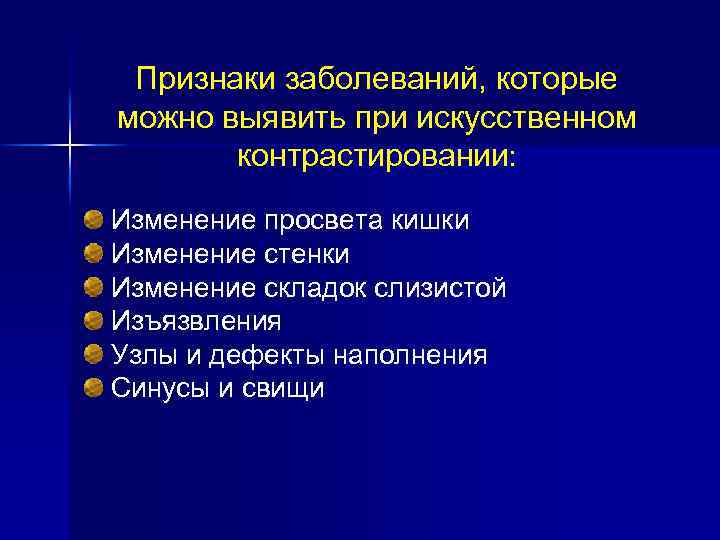 Признаки заболеваний, которые можно выявить при искусственном контрастировании:

Изменение просвета кишки
Изменение стенки
Изменение складок слизистой
Изъязвления
Узлы и дефекты наполнения
Синусы и свищи